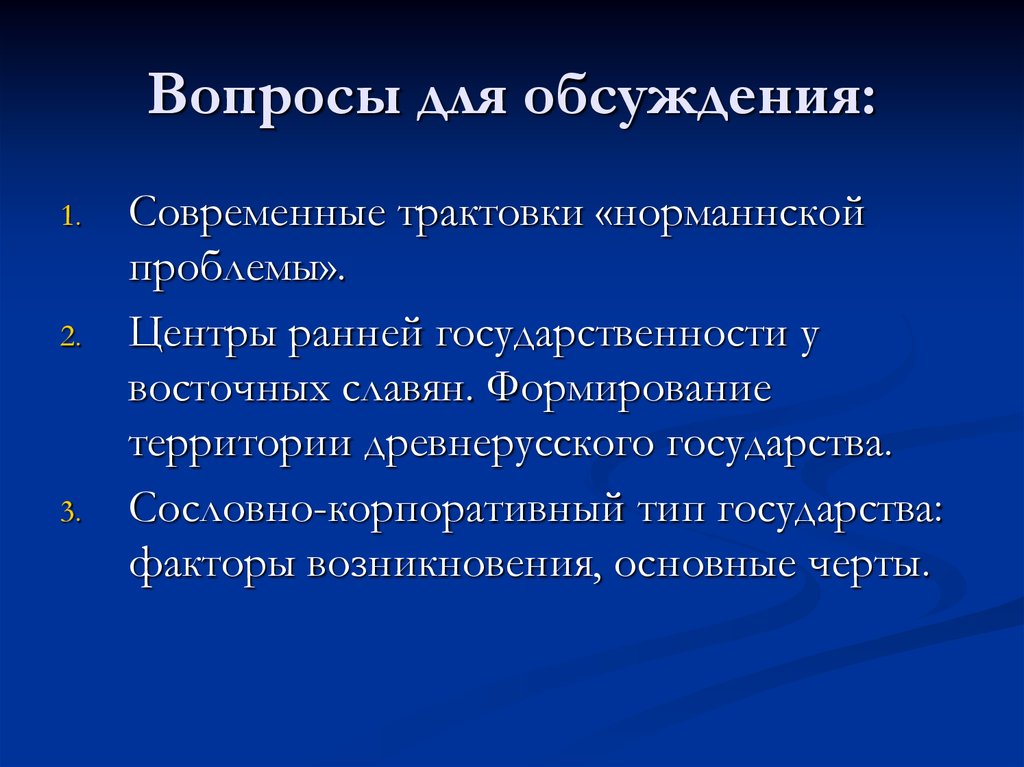 Вопросы для обсуждения:

1. Современные трактовки «норманнской проблемы».
2. Центры ранней государственности у восточных славян. Формирование территории древнерусского государства.
3. Сословно-корпоративный тип государства: факторы возникновения, основные черты.